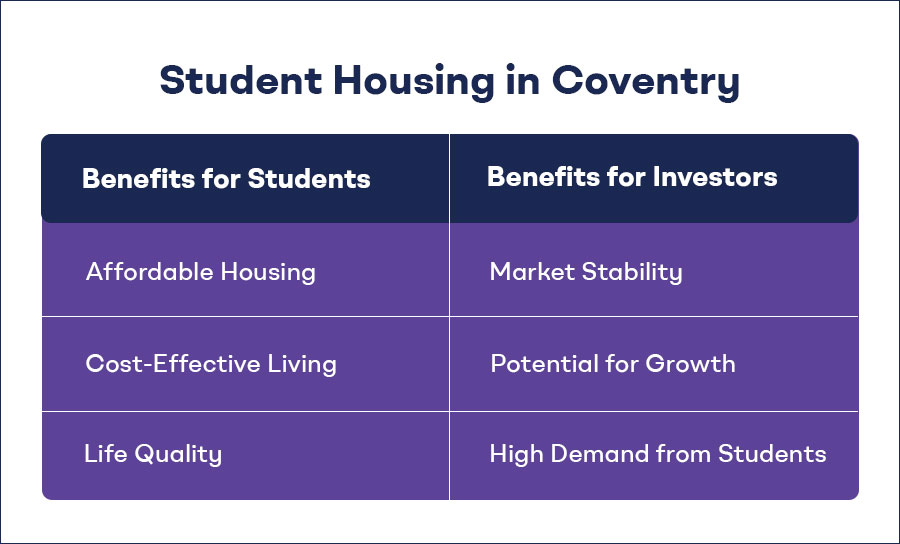 Student Housing in Coventry

| Benefits for Students | Benefits for Investors |
|---|---|
| Affordable Housing | Market Stability |
| Cost-Effective Living | Potential for Growth |
| Life Quality | High Demand from Students |